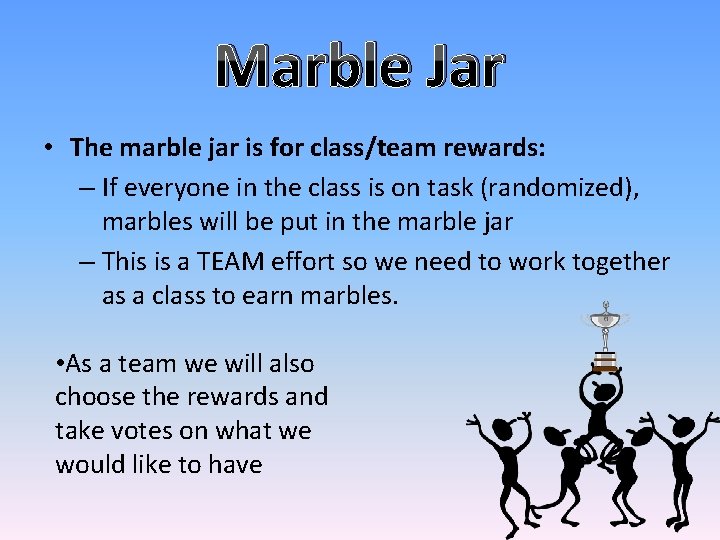 Marble Jar

• The marble jar is for class/team rewards:

– If everyone in the class is on task (randomized), marbles will be put in the marble jar

– This is a TEAM effort so we need to work together as a class to earn marbles.

•As a team we will also choose the rewards and take votes on what we would like to have